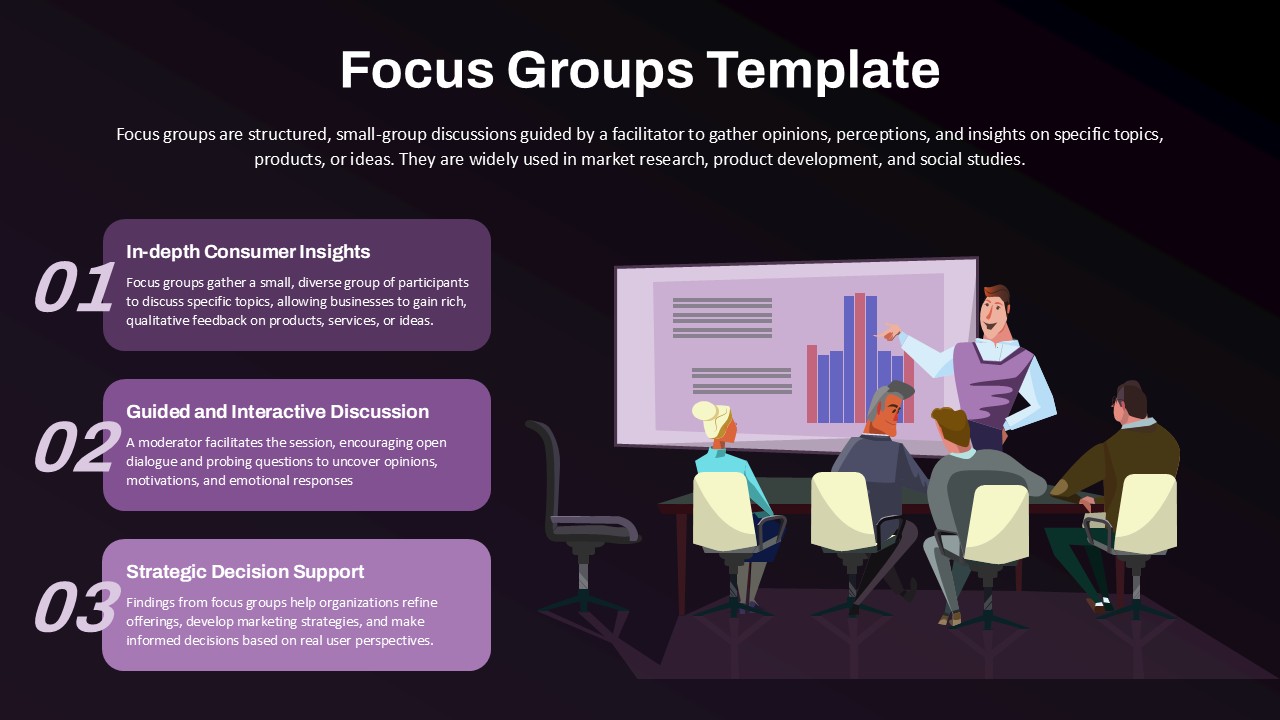 Focus Groups Template

Focus groups are structured, small-group discussions guided by a facilitator to gather opinions, perceptions, and insights on specific topics, products, or ideas. They are widely used in market research, product development, and social studies.

01

In-depth Consumer Insights

Focus groups gather a small, diverse group of participants to discuss specific topics, allowing businesses to gain rich, qualitative feedback on products, services, or ideas.

02

Guided and Interactive Discussion

A moderator facilitates the session, encouraging open dialogue and probing questions to uncover opinions, motivations, and emotional responses

03

Strategic Decision Support

Findings from focus groups help organizations refine offerings, develop marketing strategies, and make informed decisions based on real user perspectives.